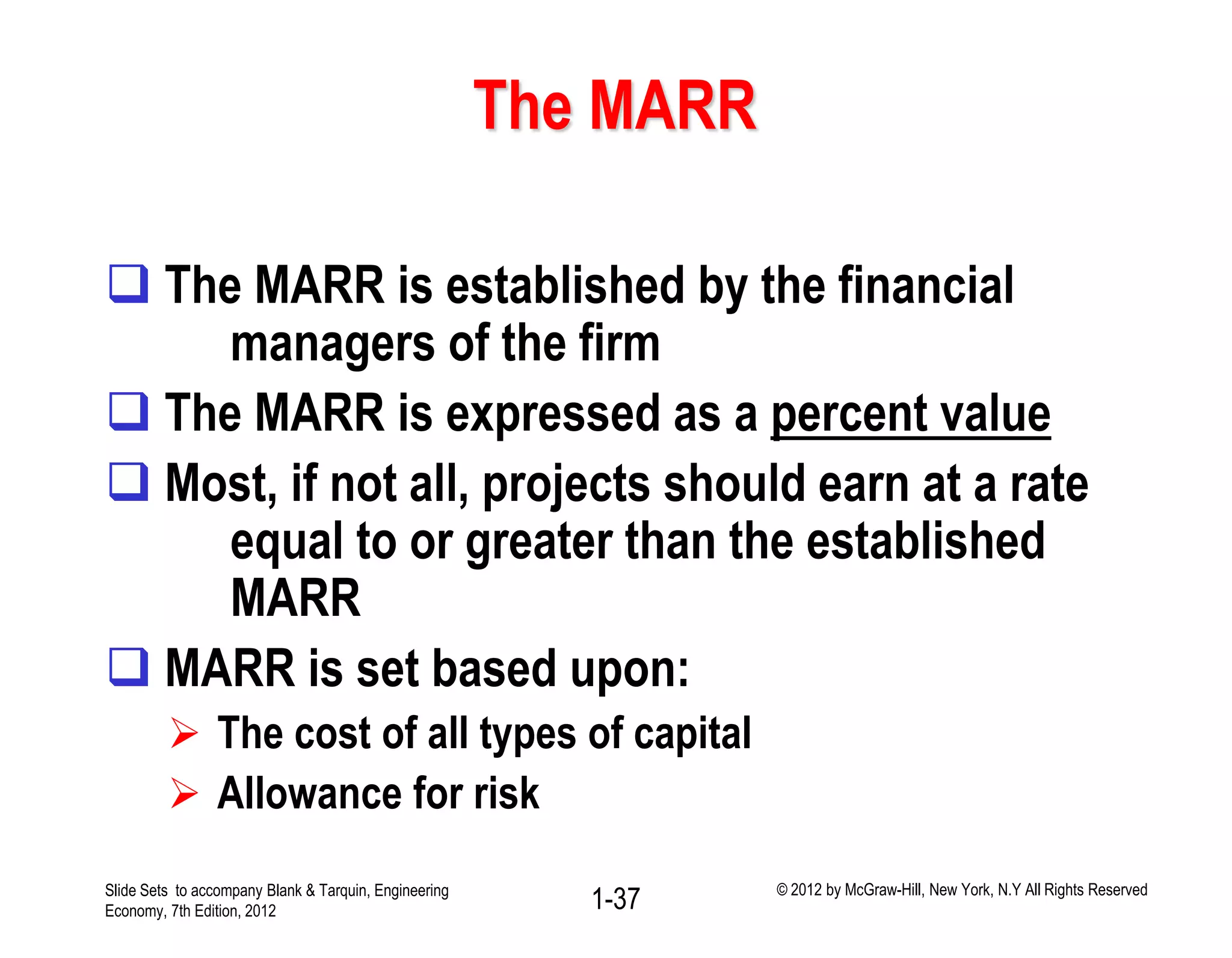 The MARR

❑ The MARR is established by the financial managers of the firm

❑ The MARR is expressed as a percent value

❑ Most, if not all, projects should earn at a rate equal to or greater than the established MARR

❑ MARR is set based upon:

➢ The cost of all types of capital

➢ Allowance for risk

Slide Sets to accompany Blank & Tarquin, Engineering Economy, 7th Edition, 2012

1-37

© 2012 by McGraw-Hill, New York, N.Y All Rights Reserved